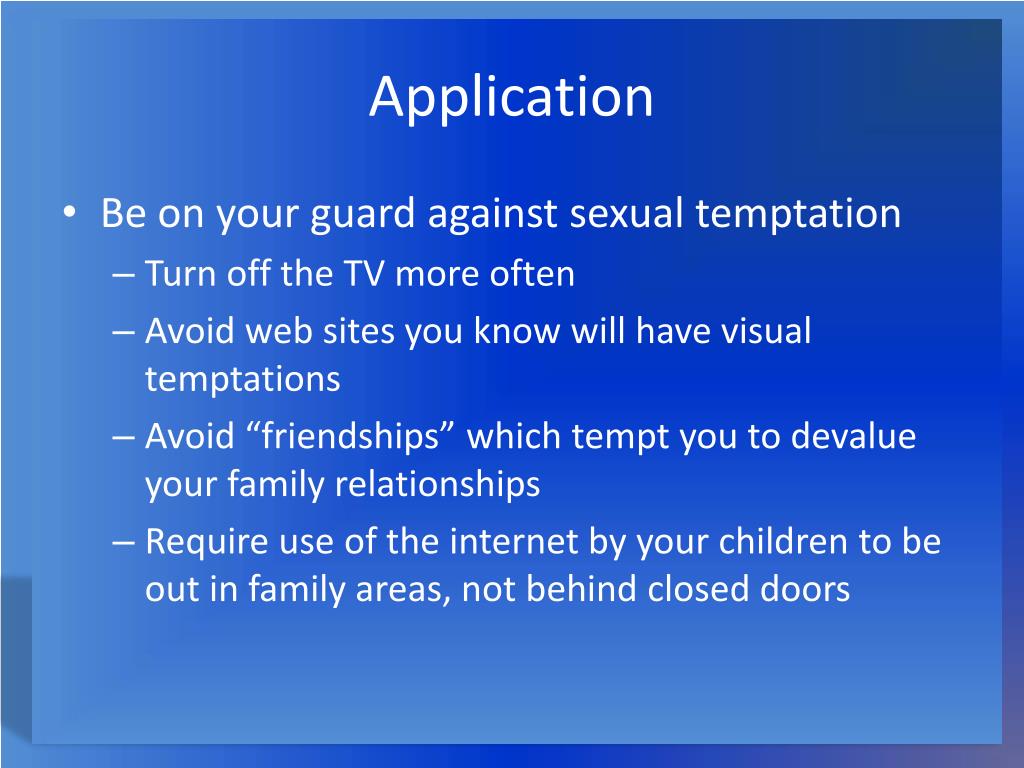 Application

• Be on your guard against sexual temptation
– Turn off the TV more often
– Avoid web sites you know will have visual temptations
– Avoid “friendships” which tempt you to devalue your family relationships
– Require use of the internet by your children to be out in family areas, not behind closed doors